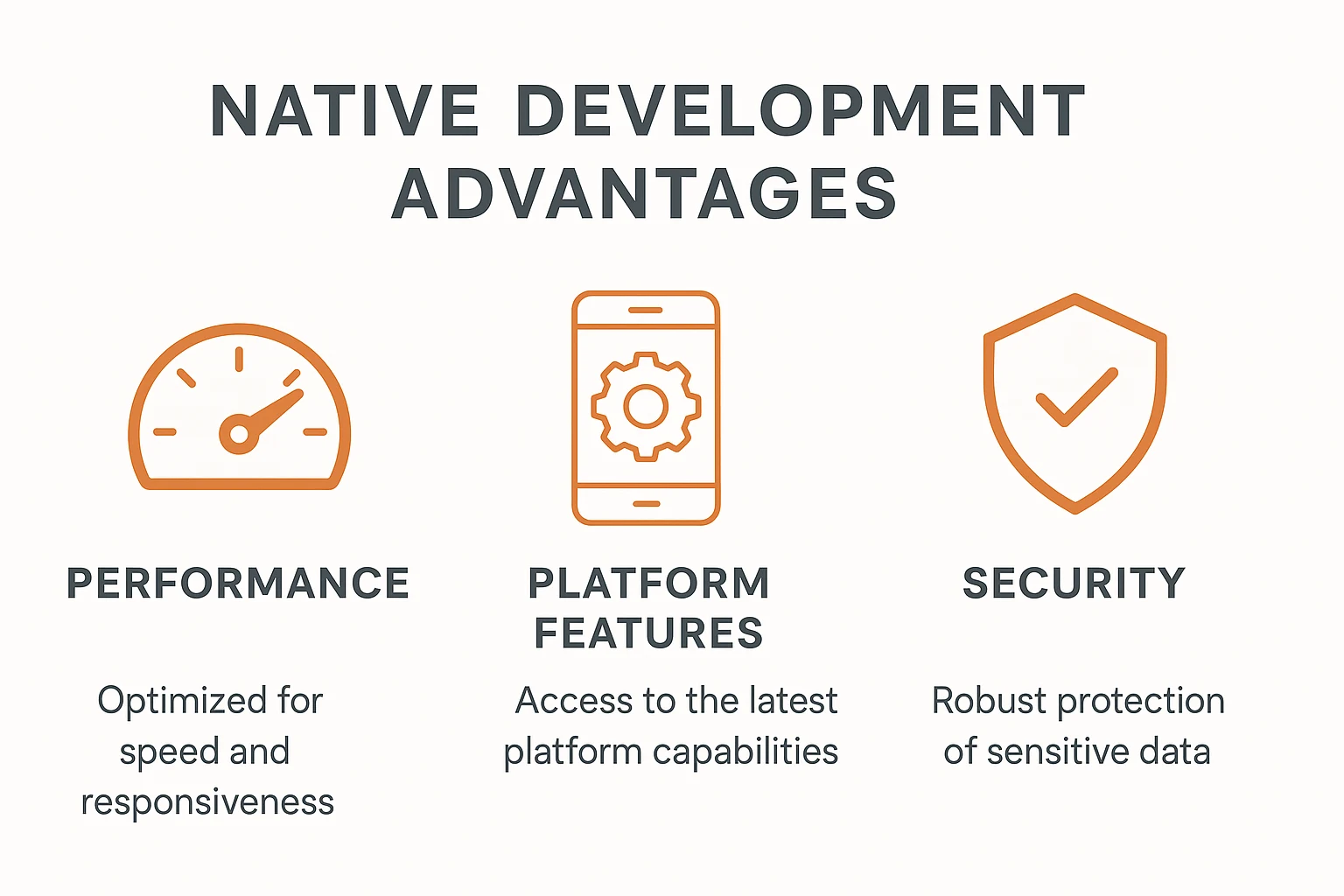 NATIVE DEVELOPMENT ADVANTAGES

PERFORMANCE

Optimized for speed and responsiveness

PLATFORM FEATURES

Access to the latest platform capabilities

SECURITY

Robust protection of sensitive data